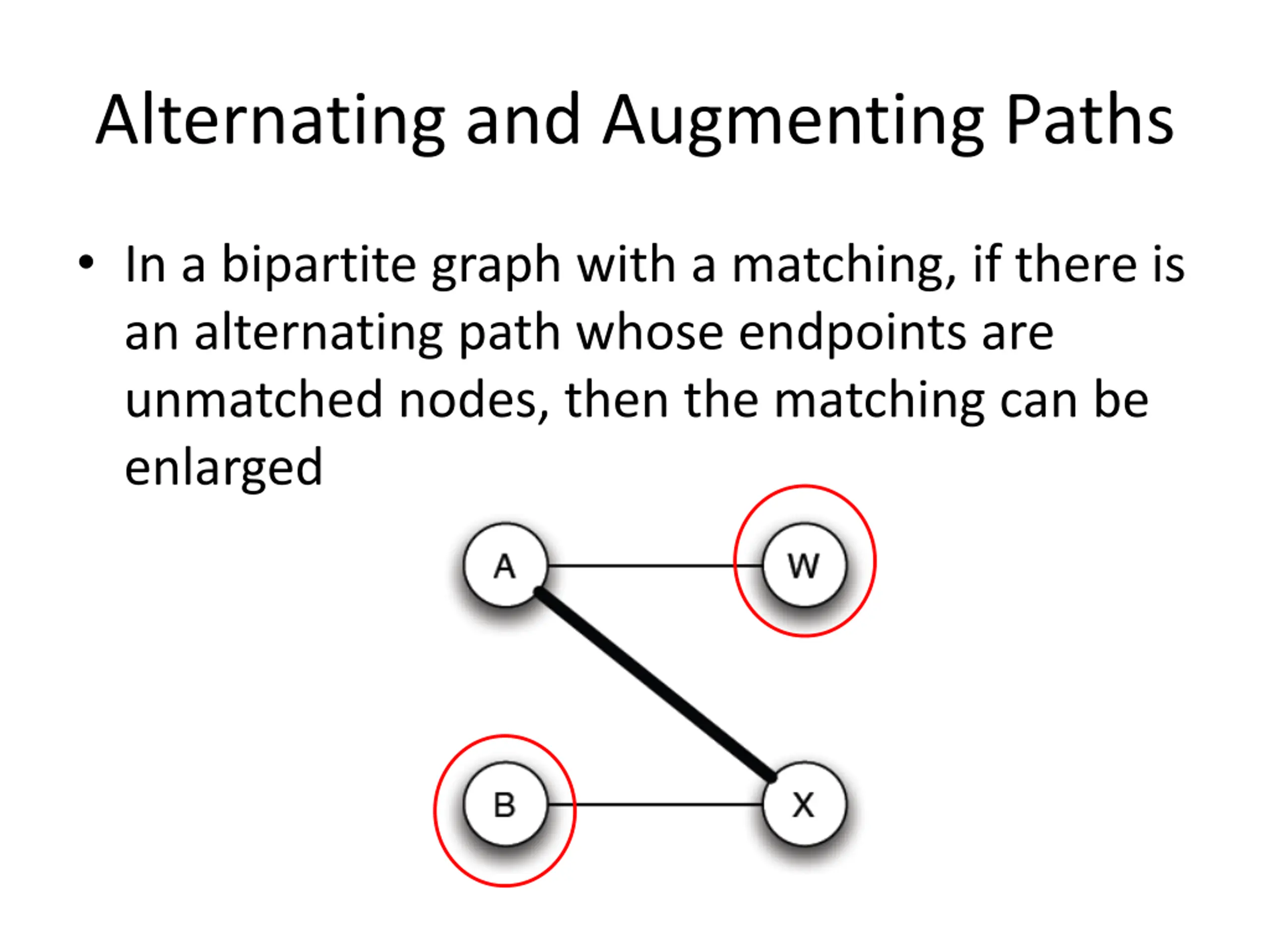 Alternating and Augmenting Paths

• In a bipartite graph with a matching, if there is an alternating path whose endpoints are unmatched nodes, then the matching can be enlarged

A

W

B

X